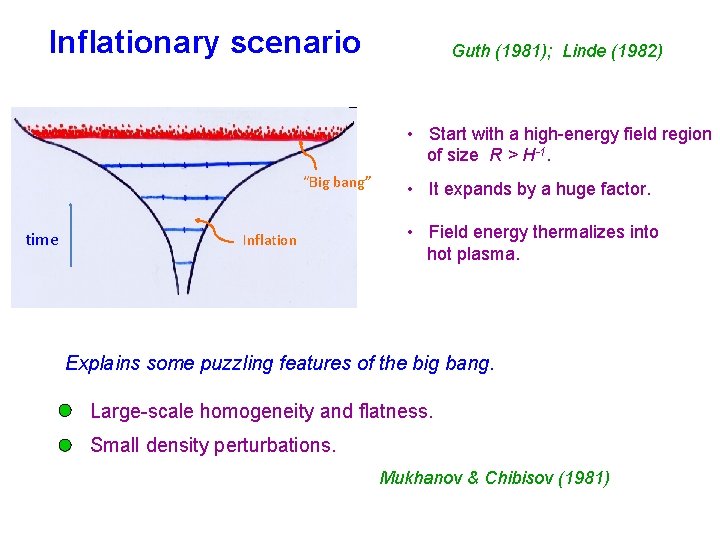 Inflationary scenario

Guth (1981); Linde (1982)

"Big bang"

time

Inflation

• Start with a high-energy field region of size $R > H^{-1}$.

• It expands by a huge factor.

• Field energy thermalizes into hot plasma.

Explains some puzzling features of the big bang.

Large-scale homogeneity and flatness.

Small density perturbations.

Mukhanov & Chibisov (1981)